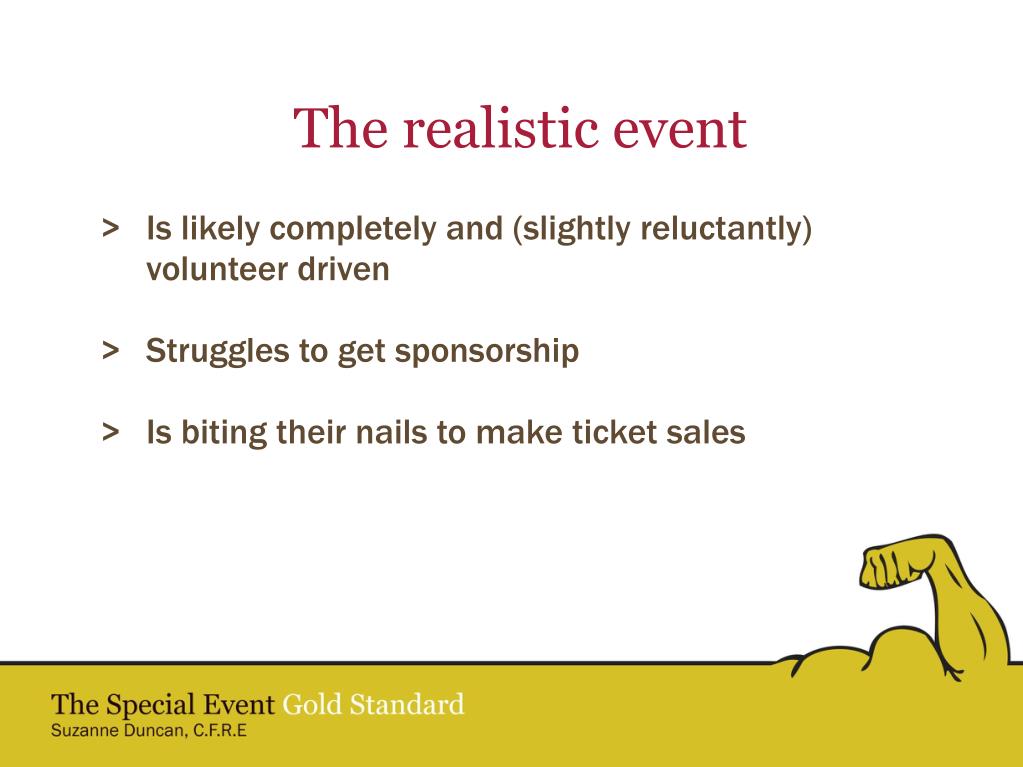 The realistic event

> Is likely completely and (slightly reluctantly) volunteer driven

> Struggles to get sponsorship

> Is biting their nails to make ticket sales

The Special Event Gold Standard
Suzanne Duncan, C.F.R.E